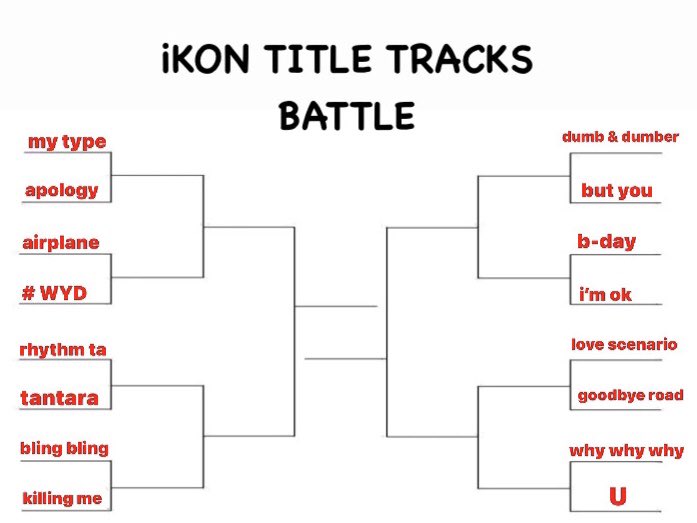 iKON TITLE TRACKS BATTLE

my type
apology
airplane
# WYD
rhythm ta
tantara
bling bling
killing me

dumb & dumber
but you
b-day
i'm ok
love scenario
goodbye road
why why why
U